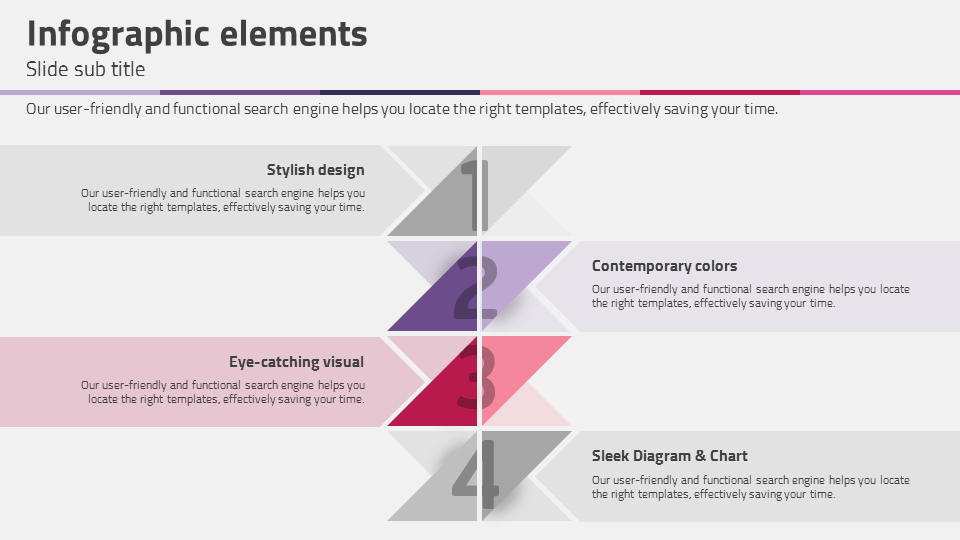 Infographic elements
Slide sub title

Our user-friendly and functional search engine helps you locate the right templates, effectively saving your time.

Stylish design
Our user-friendly and functional search engine helps you locate the right templates, effectively saving your time.

1

2

Contemporary colors
Our user-friendly and functional search engine helps you locate the right templates, effectively saving your time.

Eye-catching visual
Our user-friendly and functional search engine helps you locate the right templates, effectively saving your time.

3

4

Sleek Diagram & Chart
Our user-friendly and functional search engine helps you locate the right templates, effectively saving your time.